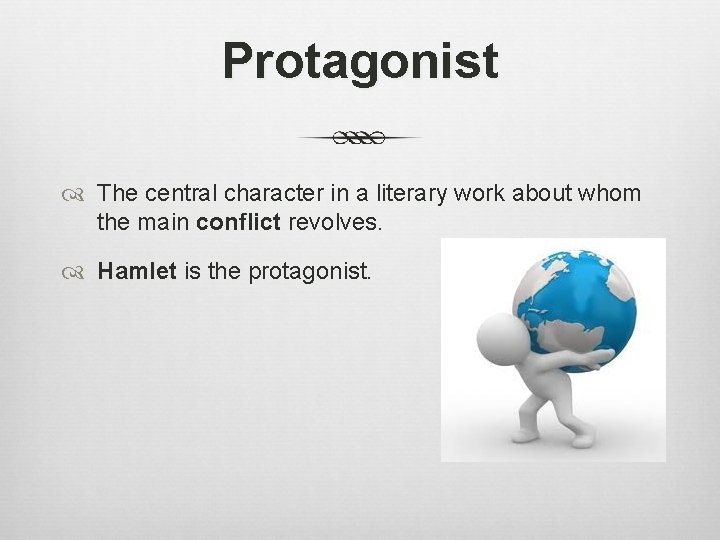 Protagonist

The central character in a literary work about whom the main conflict revolves.

Hamlet is the protagonist.